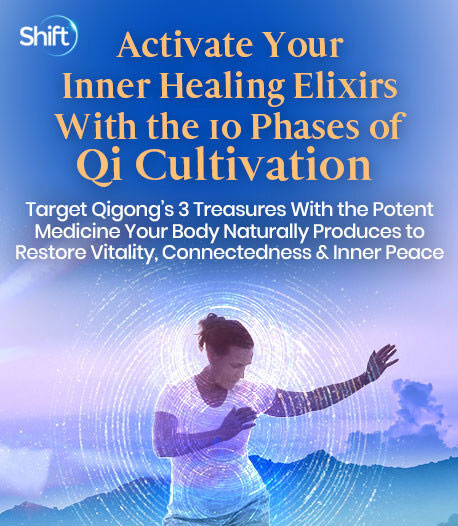 Shift

Activate Your Inner Healing Elixirs With the 10 Phases of Qi Cultivation

Target Qigong's 3 Treasures With the Potent Medicine Your Body Naturally Produces to Restore Vitality, Connectedness & Inner Peace